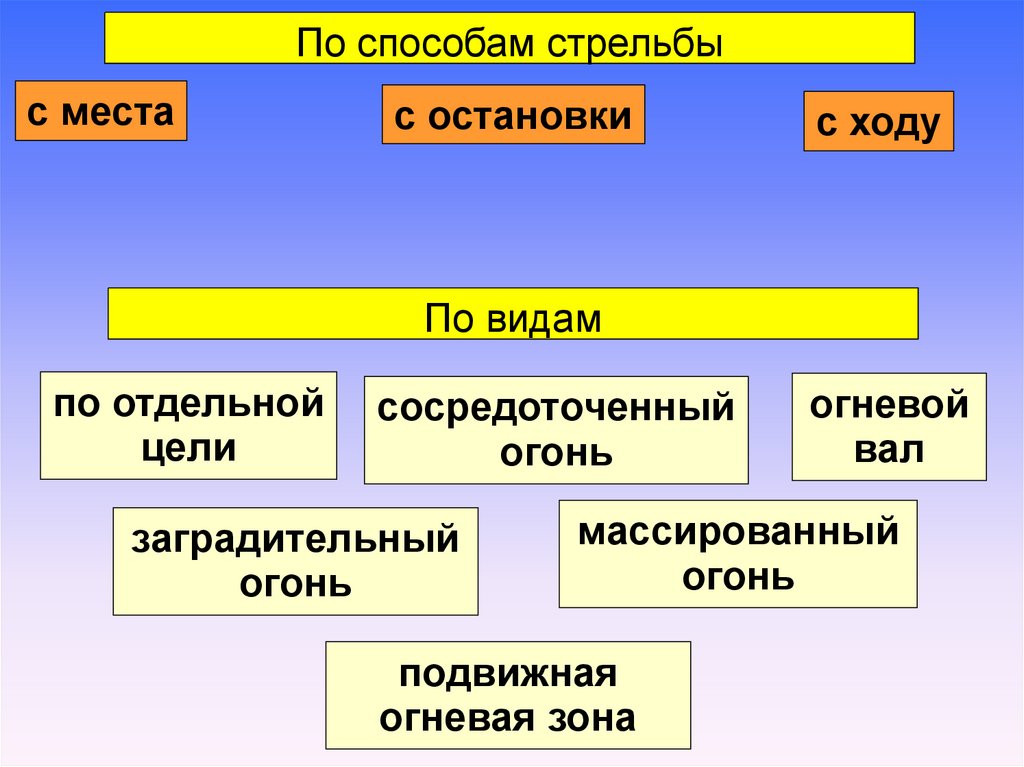 По способам стрельбы

с места

с остановки

с ходу

По видам

по отдельной цели

сосредоточенный огонь

огневой вал

заградительный огонь

массированный огонь

подвижная огневая зона